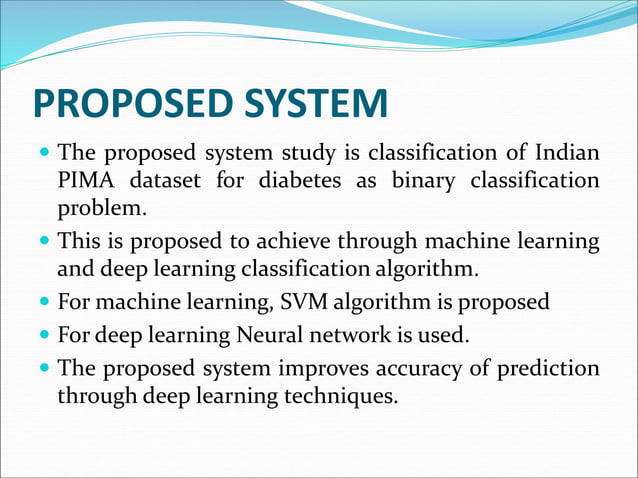 PROPOSED SYSTEM

- The proposed system study is classification of Indian PIMA dataset for diabetes as binary classification problem.
- This is proposed to achieve through machine learning and deep learning classification algorithm.
- For machine learning, SVM algorithm is proposed
- For deep learning Neural network is used.
- The proposed system improves accuracy of prediction through deep learning techniques.